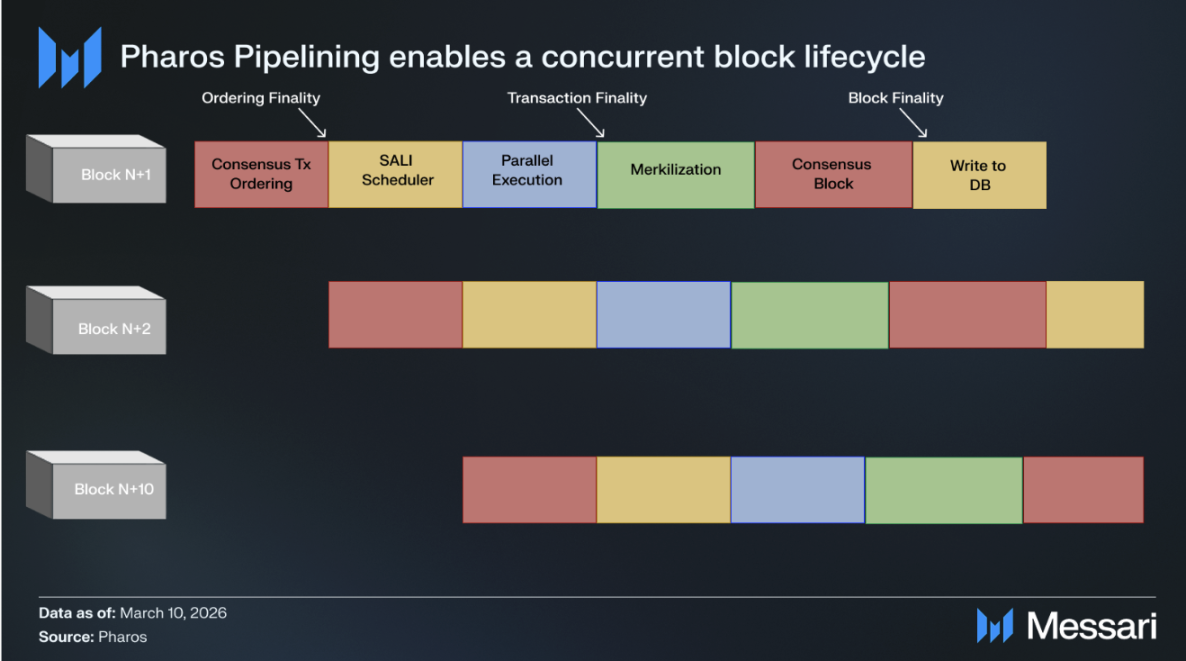 Pharos Pipelining enables a concurrent block lifecycle

Ordering Finality

Transaction Finality

Block Finality

Block N+1

Consensus Tx Ordering

SALI Scheduler

Parallel Execution

Merkilization

Consensus Block

Write to DB

Block N+2

Block N+10

Data as of: March 10, 2026
Source: Pharos

Messari